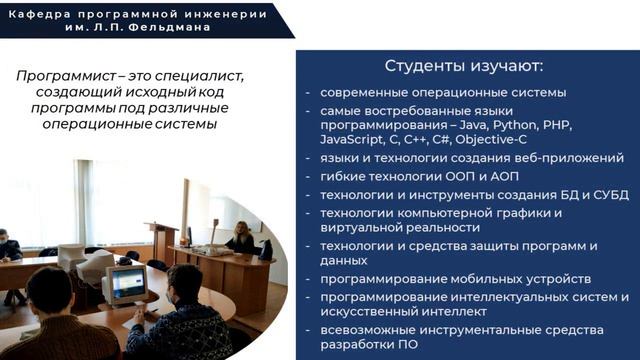 Кафедра программной инженерии им. Л.П. Фельдмана

Программист – это специалист, создающий исходный код программы под различные операционные системы

Студенты изучают:

- современные операционные системы
- самые востребованные языки программирования – Java, Python, PHP, JavaScript, C, C++, C#, Objective-C
- языки и технологии создания веб-приложений
- гибкие технологии ООП и АОП
- технологии и инструменты создания БД и СУБД
- технологии компьютерной графики и виртуальной реальности
- технологии и средства защиты программ и данных
- программирование мобильных устройств
- программирование интеллектуальных систем и искусственный интеллект
- всевозможные инструментальные средства разработки ПО